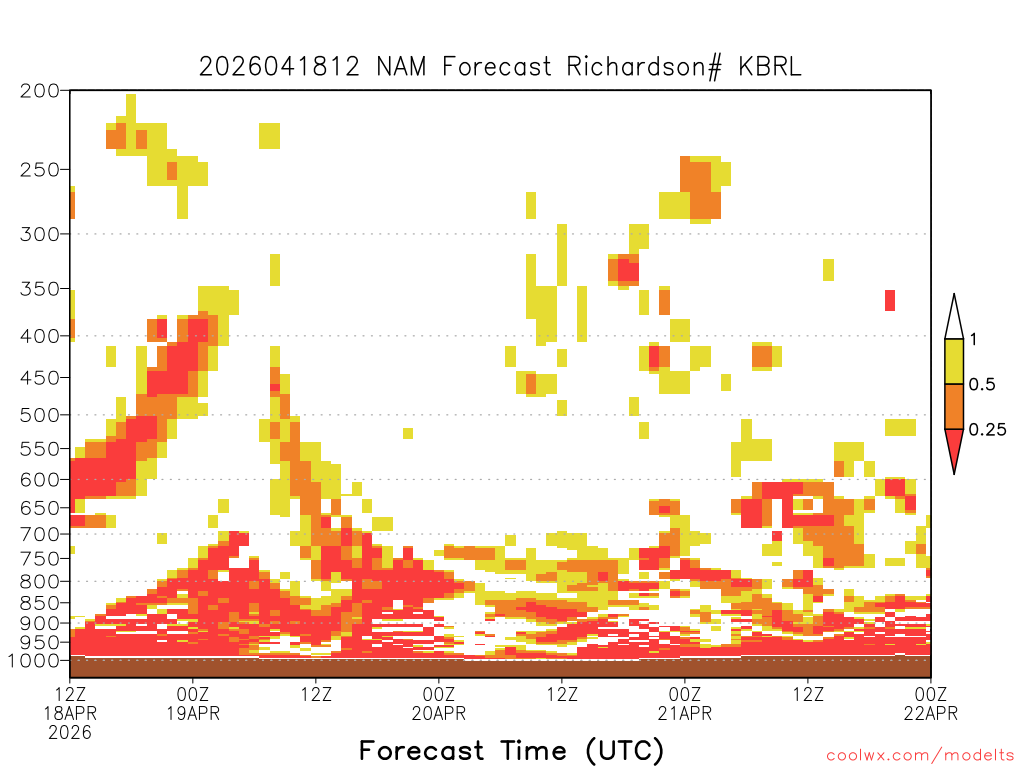 2026041812 NAM Forecast Richardson# KBRL

200
250
300
350
400
450
500
550
600
650
700
750
800
850
900
950
1000

1
0.5
0.25

12Z 18APR 2026
00Z 19APR
12Z
00Z 20APR
12Z
00Z 21APR
12Z
00Z 22APR

Forecast Time (UTC)

coolwx.com/modelts